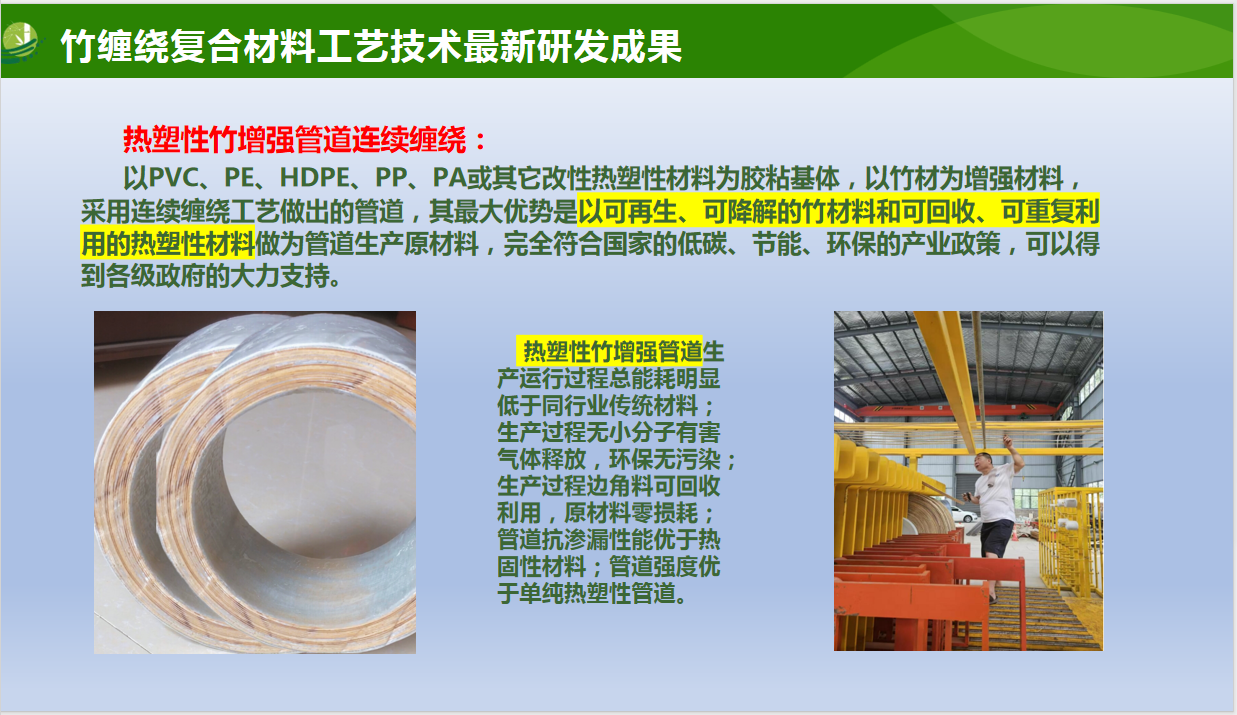 竹缠绕复合材料工艺技术最新研发成果

热塑性竹增强管道连续缠绕：

以PVC、PE、HDPE、PP、PA或其它改性热塑性材料为胶粘基体，以竹材为增强材料，采用连续缠绕工艺做出的管道，其最大优势是以可再生、可降解的竹材料和可回收、可重复利用的热塑性材料做为管道生产原材料，完全符合国家的低碳、节能、环保的产业政策，可以得到各级政府的大力支持。

热塑性竹增强管道生产运行过程总能耗明显低于同行业传统材料；生产过程无小分子有害气体释放，环保无污染；生产过程边角料可回收利用，原材料零损耗；管道抗渗漏性能优于热固性材料；管道强度优于单纯热塑性管道。